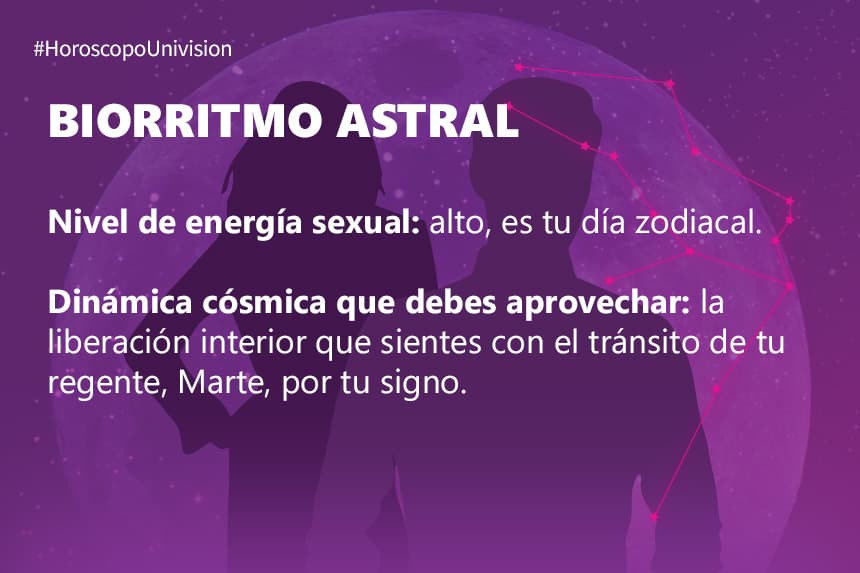 #HoroscopoUnivision

BIORRITMO ASTRAL

Nivel de energía sexual: alto, es tu día zodiacal.

Dinámica cósmica que debes aprovechar: la liberación interior que sientes con el tránsito de tu regente, Marte, por tu signo.